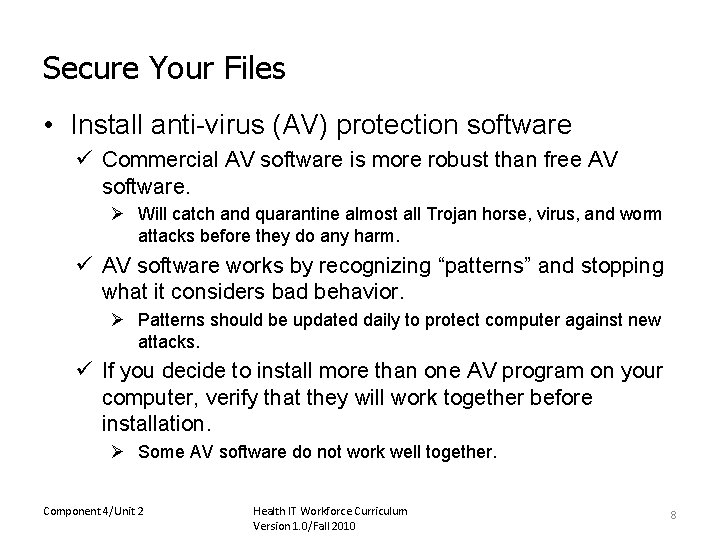 Secure Your Files

• Install anti-virus (AV) protection software

✓ Commercial AV software is more robust than free AV software.

➢ Will catch and quarantine almost all Trojan horse, virus, and worm attacks before they do any harm.

✓ AV software works by recognizing “patterns” and stopping what it considers bad behavior.

➢ Patterns should be updated daily to protect computer against new attacks.

✓ If you decide to install more than one AV program on your computer, verify that they will work together before installation.

➢ Some AV software do not work well together.

Component 4/Unit 2

Health IT Workforce Curriculum
Version 1.0/Fall 2010

8